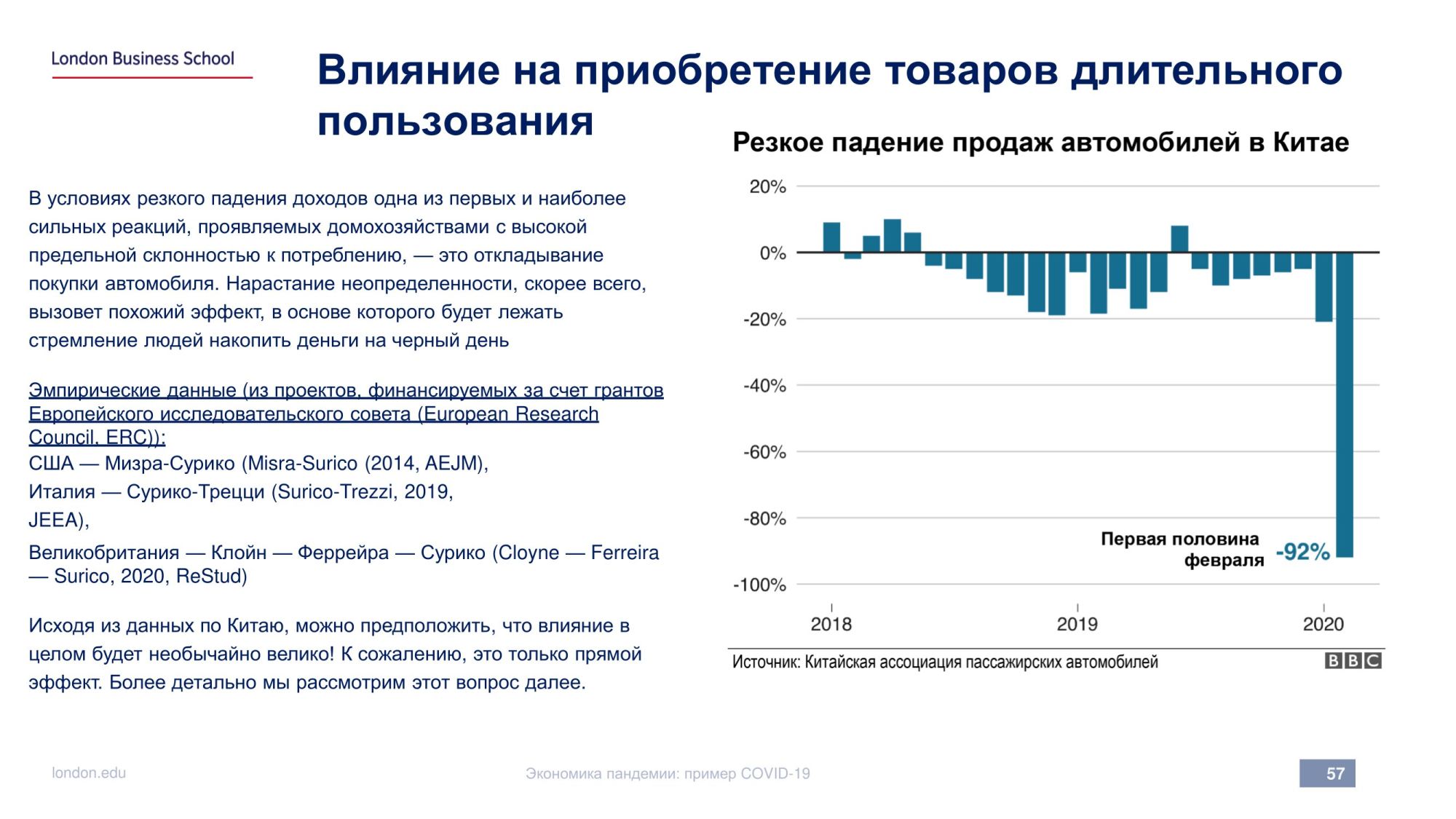 London Business School

Влияние на приобретение товаров длительного пользования

В условиях резкого падения доходов одна из первых и наиболее сильных реакций, проявляемых домохозяйствами с высокой предельной склонностью к потреблению, — это откладывание покупки автомобиля. Нарастание неопределенности, скорее всего, вызовет похожий эффект, в основе которого будет лежать стремление людей накопить деньги на черный день

Эмпирические данные (из проектов, финансируемых за счет грантов Европейского исследовательского совета (European Research Council, ERC)):
США — Мизра-Сурико (Misra-Surico (2014, AEJM),
Италия — Сурико-Трецци (Surico-Trezzi, 2019, JEEA),
Великобритания — Клойн — Феррейра — Сурико (Cloyne — Ferreira — Surico, 2020, ReStud)

Исходя из данных по Китаю, можно предположить, что влияние в целом будет необычайно велико! К сожалению, это только прямой эффект. Более детально мы рассмотрим этот вопрос далее.

Резкое падение продаж автомобилей в Китае

20%
0%
-20%
-40%
-60%
-80%
-100%

Первая половина февраля -92%

2018
2019
2020

Источник: Китайская ассоциация пассажирских автомобилей
BBC

london.edu
Экономика пандемии: пример COVID-19
57